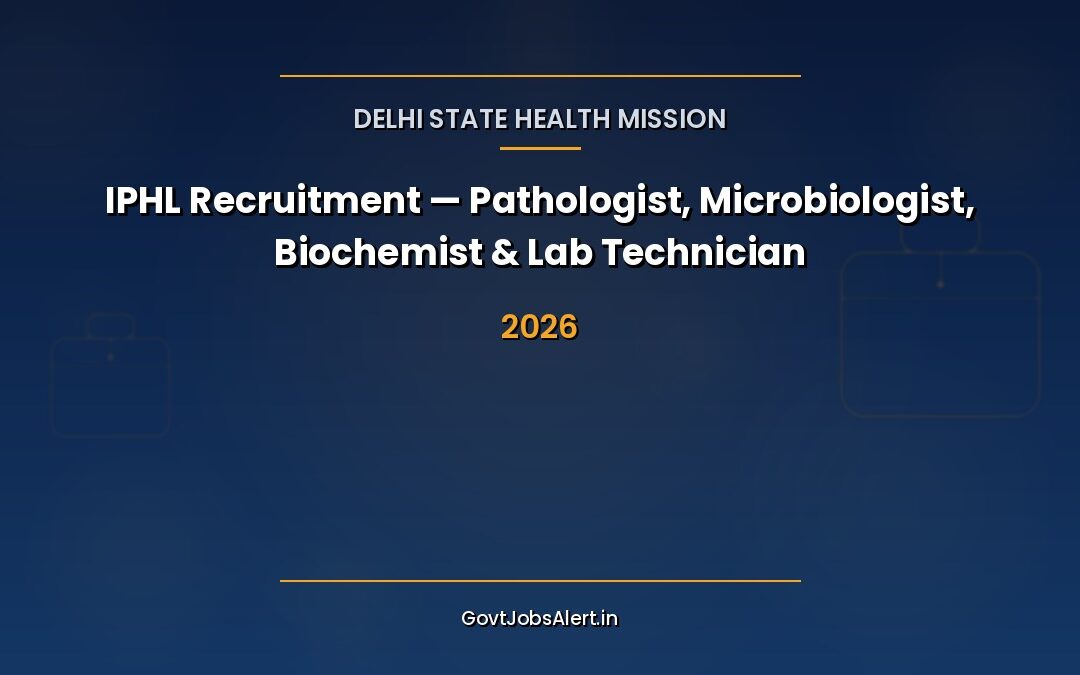 DELHI STATE HEALTH MISSION

IPHL Recruitment — Pathologist, Microbiologist, Biochemist & Lab Technician

2026

GovtJobsAlert.in